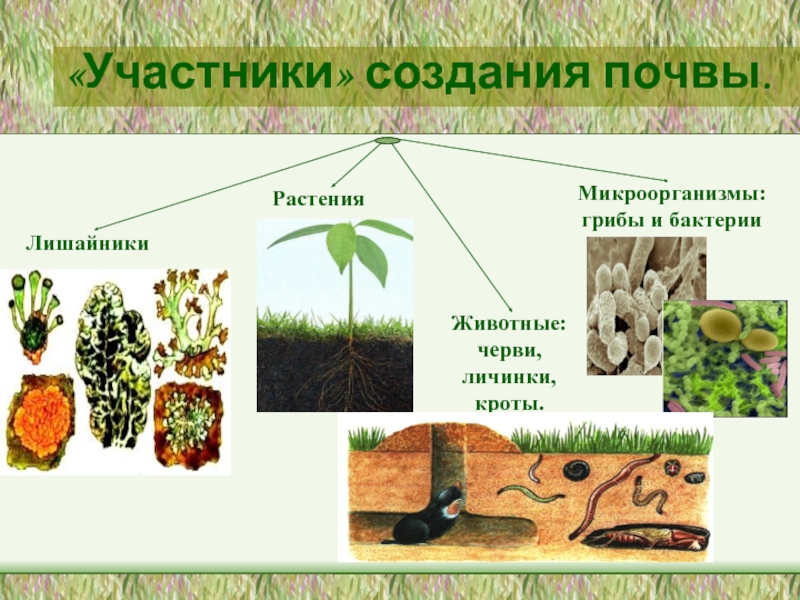 «Участники» создания почвы.

Лишайники

Растения

Животные: черви, личинки, кроты.

Микроорганизмы: грибы и бактерии